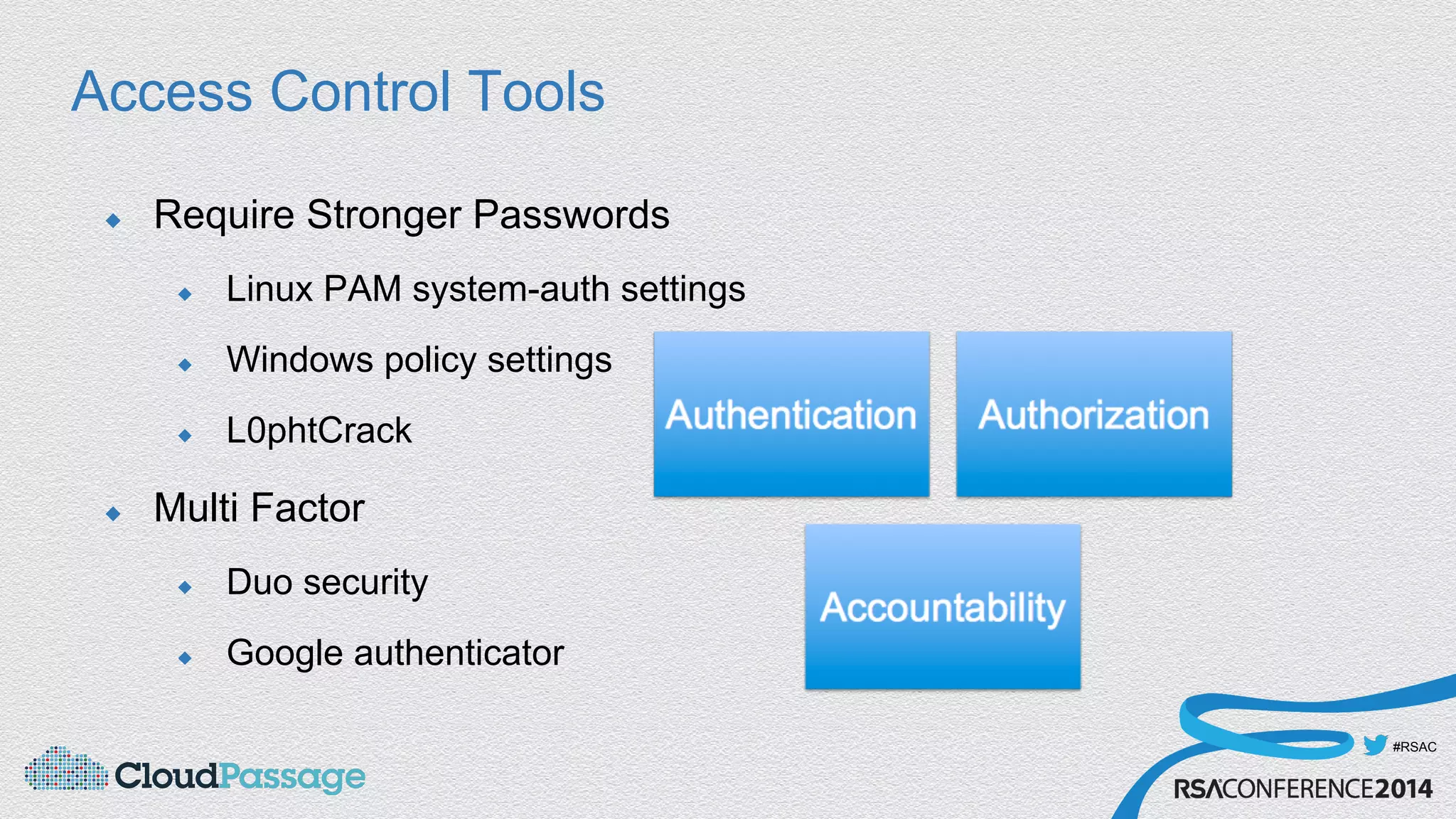 Access Control Tools

Require Stronger Passwords

Linux PAM system-auth settings

Windows policy settings

L0phtCrack

Multi Factor

Duo security

Google authenticator

Authentication

Authorization

Accountability

CloudPassage

#RSAC

RSACONFERENCE2014